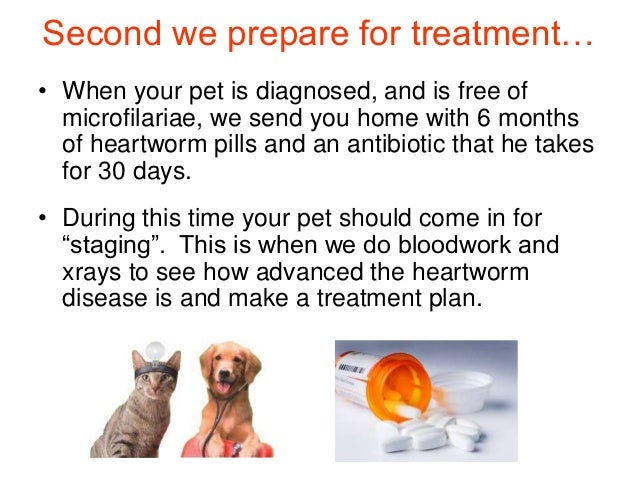 Second we prepare for treatment…

• When your pet is diagnosed, and is free of microfilariae, we send you home with 6 months of heartworm pills and an antibiotic that he takes for 30 days.

• During this time your pet should come in for “staging”. This is when we do bloodwork and xrays to see how advanced the heartworm disease is and make a treatment plan.